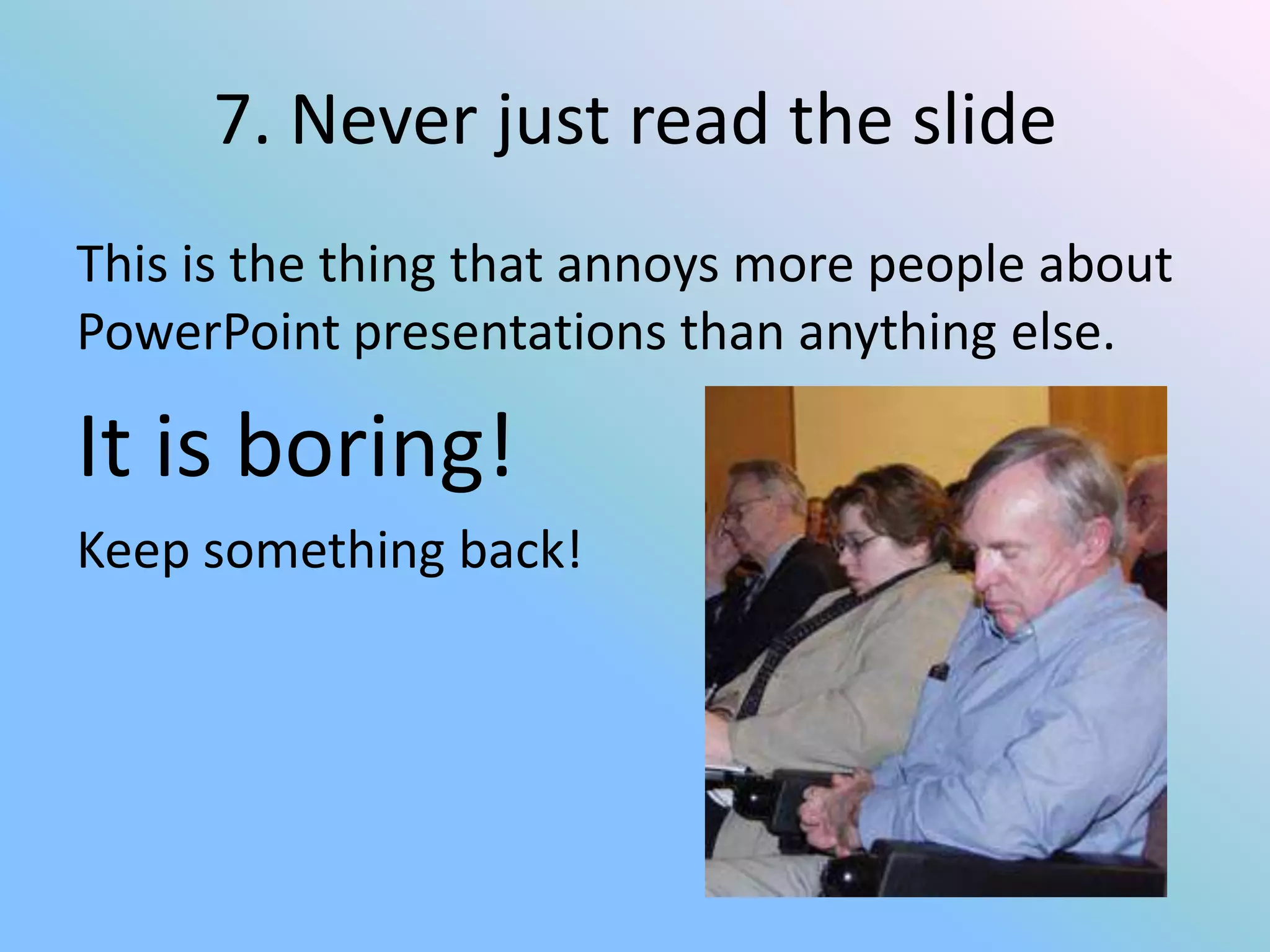 7. Never just read the slide

This is the thing that annoys more people about PowerPoint presentations than anything else.

It is boring!

Keep something back!